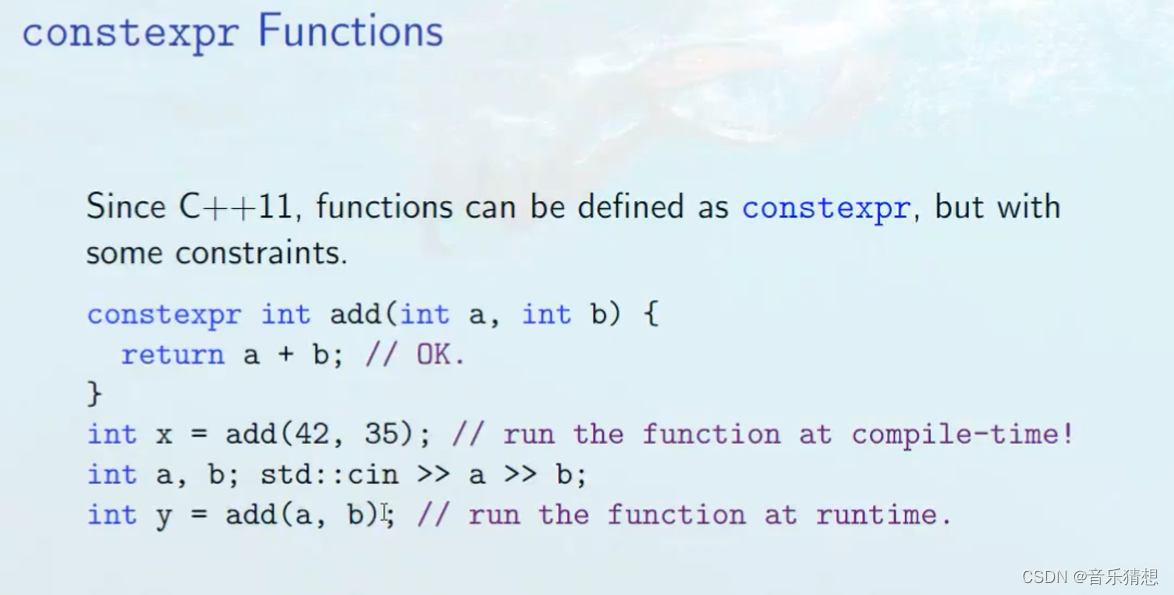 constexpr Functions

Since C++11, functions can be defined as constexpr, but with some constraints.

constexpr int add(int a, int b) {
  return a + b; // OK.
}
int x = add(42, 35); // run the function at compile-time!
int a, b; std::cin >> a >> b;
int y = add(a, b); // run the function at runtime.

CSDN @音乐猜想